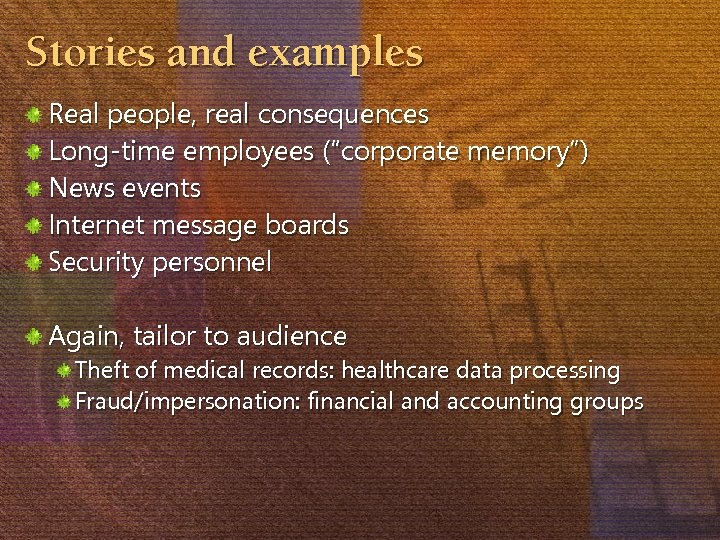 Stories and examples

Real people, real consequences
Long-time employees ("corporate memory")
News events
Internet message boards
Security personnel

Again, tailor to audience
Theft of medical records: healthcare data processing
Fraud/impersonation: financial and accounting groups